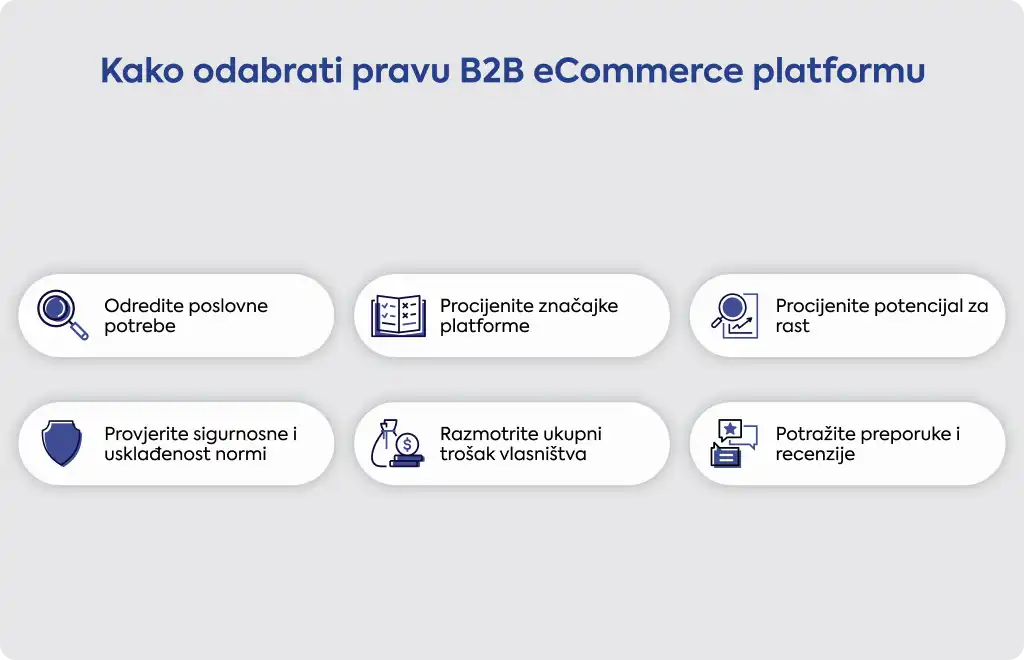 Kako odabrati pravu B2B eCommerce platformu

Odredite poslovne potrebe

Procijenite značajke platforme

Procijenite potencijal za rast

Provjerite sigurnosne i usklađenost normi

Razmotrite ukupni trošak vlasništva

Potražite preporuke i recenzije